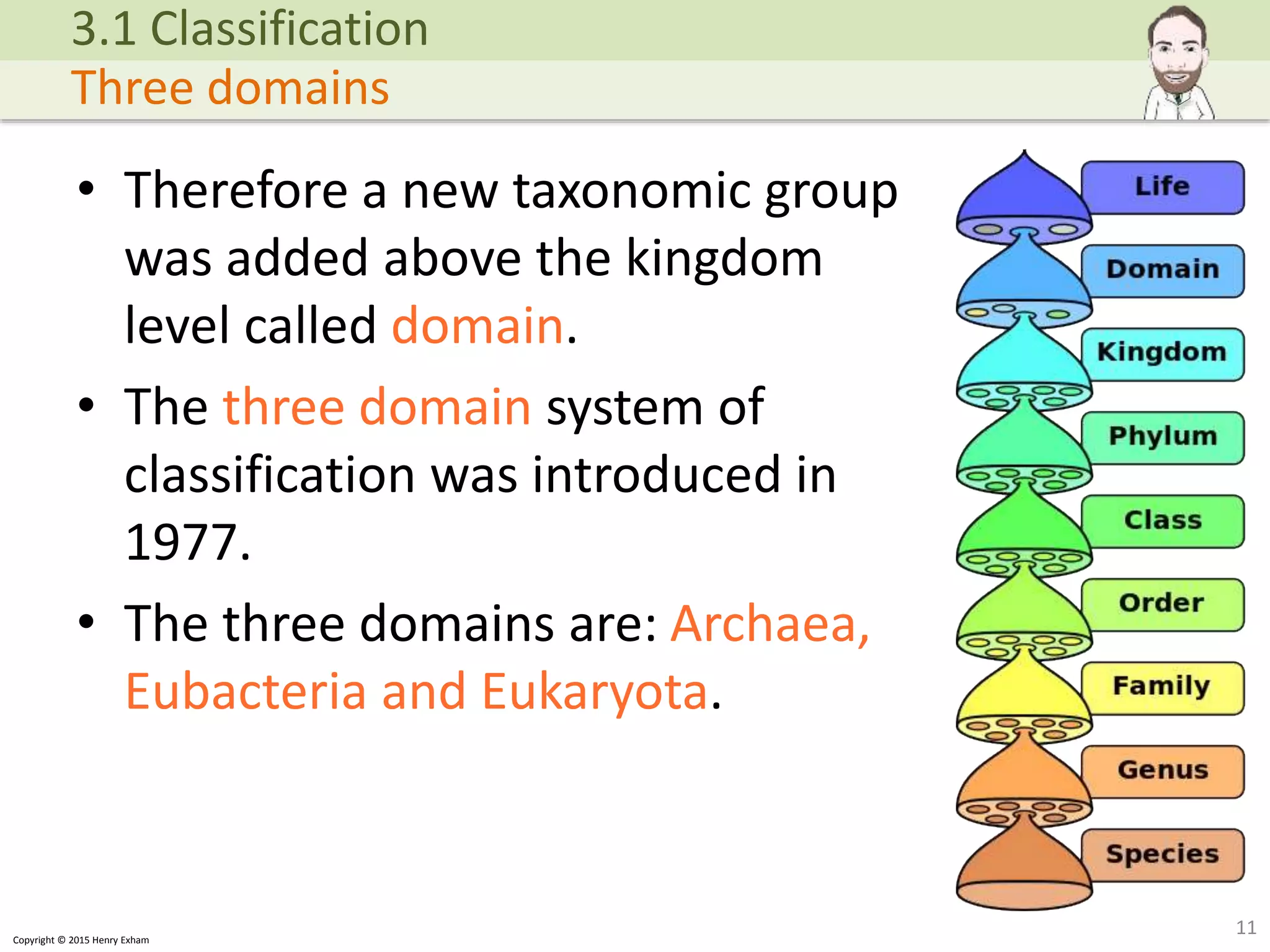 3.1 Classification
Three domains

• Therefore a new taxonomic group was added above the kingdom level called domain.

• The three domain system of classification was introduced in 1977.

• The three domains are: Archaea, Eubacteria and Eukaryota.

Life
Domain
Kingdom
Phylum
Class
Order
Family
Genus
Species

Copyright © 2015 Henry Exham

11